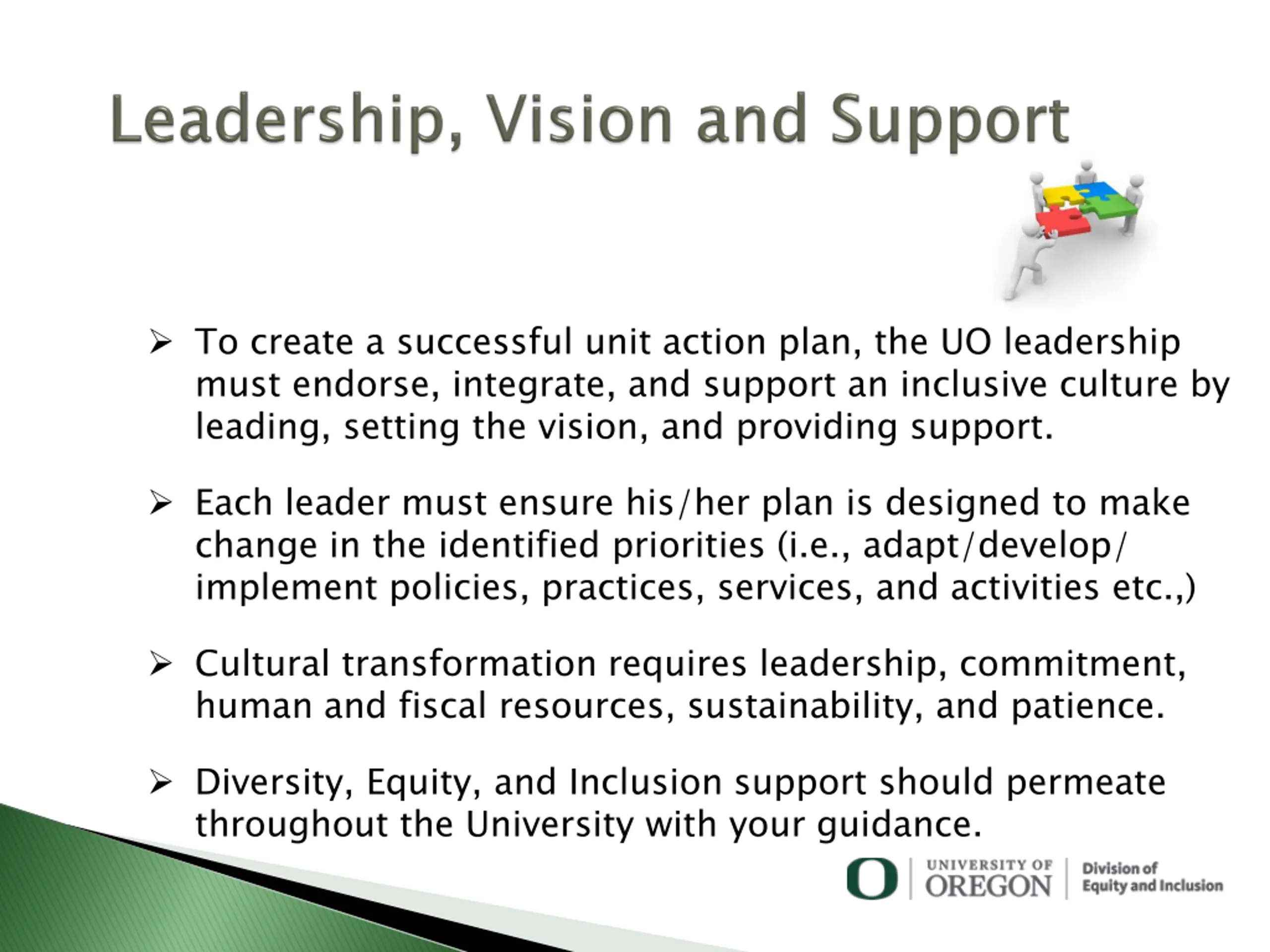 Leadership, Vision and Support

➢ To create a successful unit action plan, the UO leadership must endorse, integrate, and support an inclusive culture by leading, setting the vision, and providing support.

➢ Each leader must ensure his/her plan is designed to make change in the identified priorities (i.e., adapt/develop/ implement policies, practices, services, and activities etc.,)

➢ Cultural transformation requires leadership, commitment, human and fiscal resources, sustainability, and patience.

➢ Diversity, Equity, and Inclusion support should permeate throughout the University with your guidance.

O UNIVERSITY OF OREGON Division of Equity and Inclusion